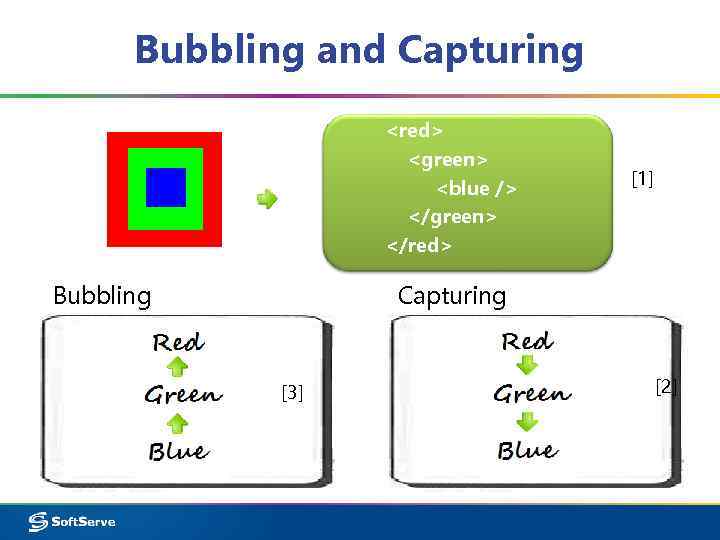 Bubbling and Capturing

<red>
<green>
<blue />
</green>
</red>

[1]

Bubbling

Red
Green
Blue

[3]

Capturing

Red
Green
Blue

[2]

SoftServe